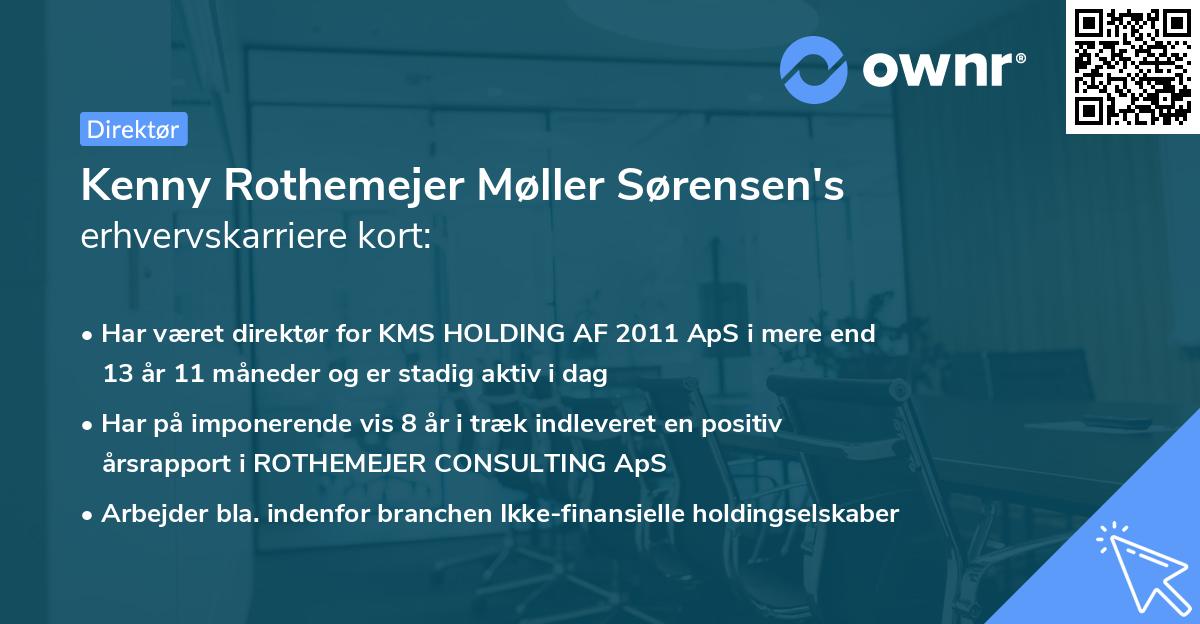 ownr®

Direktør

Kenny Rothemejer Møller Sørensen's erhvervskarriere kort:

• Har været direktør for KMS HOLDING AF 2011 ApS i mere end 13 år 11 måneder og er stadig aktiv i dag

• Har på imponerende vis 8 år i træk indleveret en positiv årsrapport i ROTHEMEJER CONSULTING ApS

• Arbejder bla. indenfor branchen Ikke-finansielle holdingselskaber